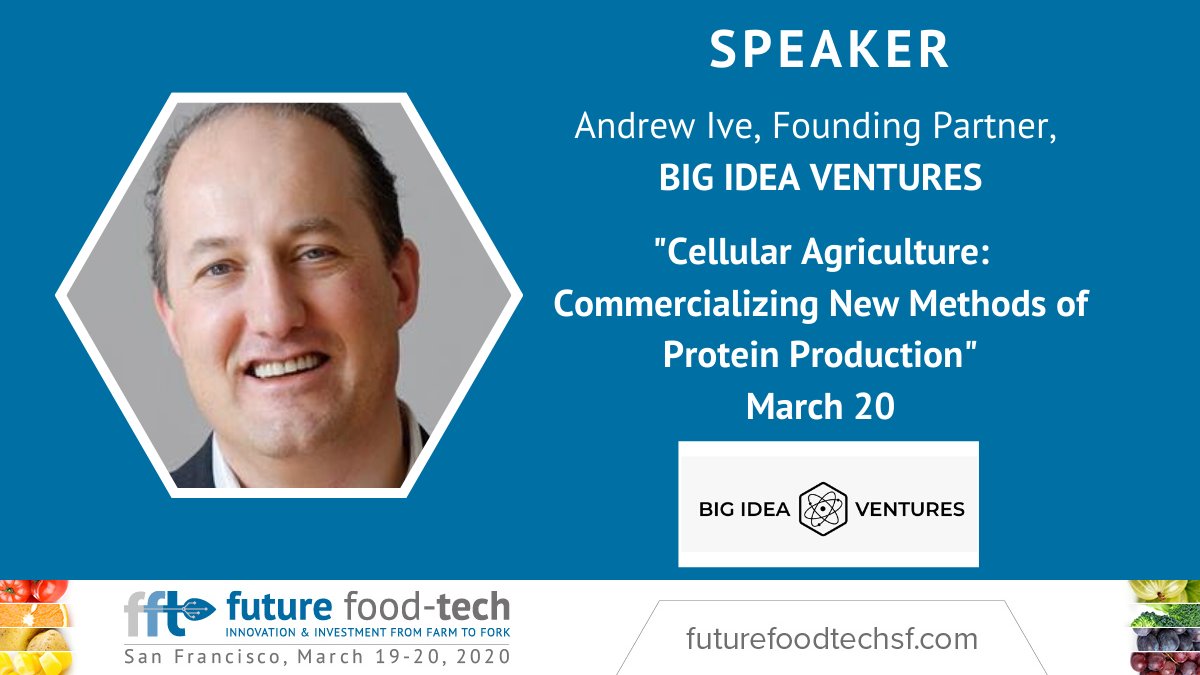 SPEAKER

Andrew Ive, Founding Partner,
BIG IDEA VENTURES

"Cellular Agriculture: Commercializing New Methods of Protein Production"
March 20

BIG IDEA VENTURES

fft future food-tech
INNOVATION & INVESTMENT FROM FARM TO FORK
San Francisco, March 19-20, 2020

futurefoodtechsf.com